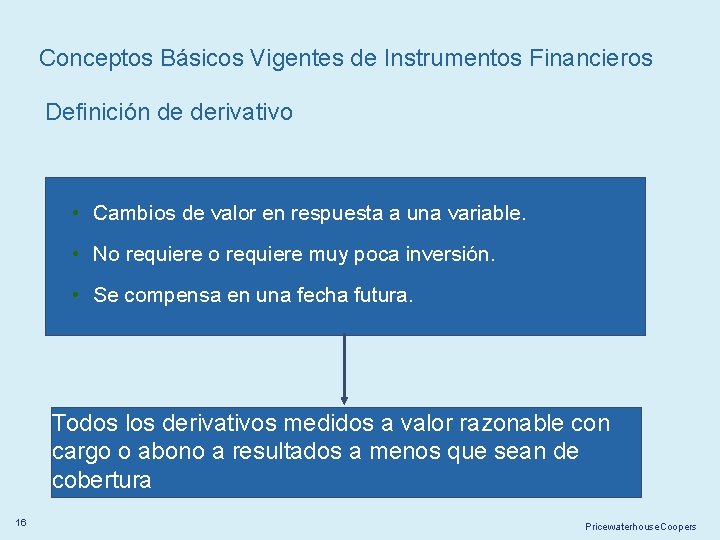 Conceptos Básicos Vigentes de Instrumentos Financieros

Definición de derivativo

• Cambios de valor en respuesta a una variable.

• No requiere o requiere muy poca inversión.

• Se compensa en una fecha futura.

Todos los derivativos medidos a valor razonable con cargo o abono a resultados a menos que sean de cobertura

16

PricewaterhouseCoopers